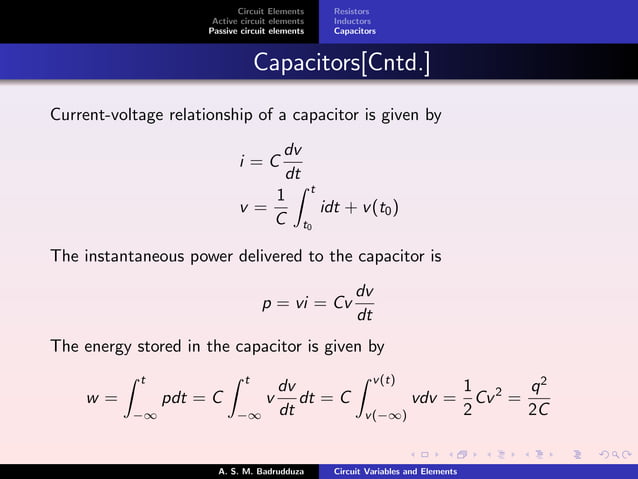 Circuit Elements
Active circuit elements
Passive circuit elements

Resistors
Inductors
Capacitors

Capacitors[Cntd.]

Current-voltage relationship of a capacitor is given by

$i = C\frac{dv}{dt}$

$v = \frac{1}{C}\int_{t_0}^{t} idt + v(t_0)$

The instantaneous power delivered to the capacitor is

$p = vi = Cv\frac{dv}{dt}$

The energy stored in the capacitor is given by

$w = \int_{-\infty}^{t} pdt = C\int_{-\infty}^{t} v\frac{dv}{dt}dt = C\int_{v(-\infty)}^{v(t)} vdv = \frac{1}{2}Cv^2 = \frac{q^2}{2C}$

A. S. M. Badrudduza

Circuit Variables and Elements